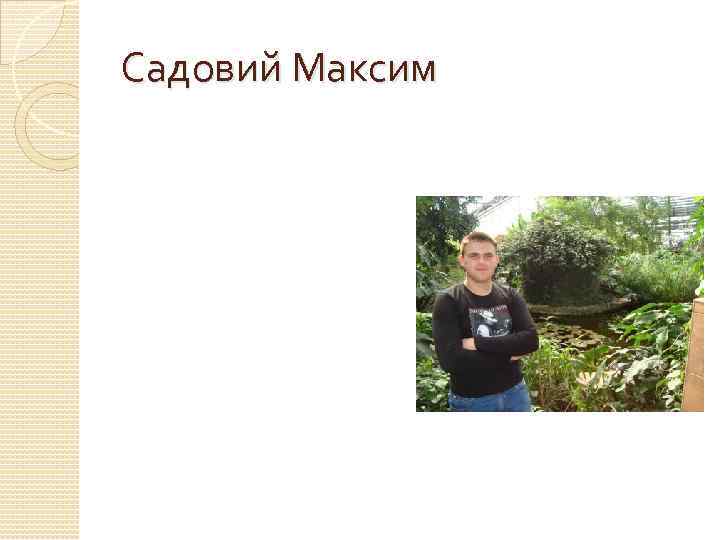 Садовий Максим